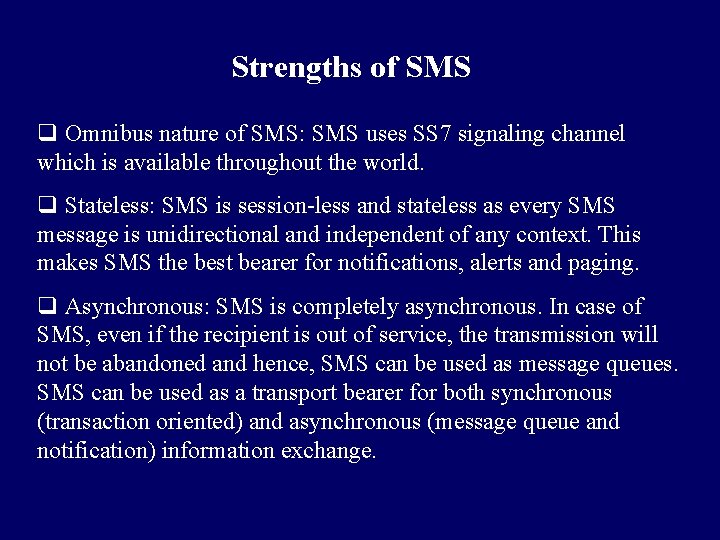 Strengths of SMS

❑ Omnibus nature of SMS: SMS uses SS7 signaling channel which is available throughout the world.

❑ Stateless: SMS is session-less and stateless as every SMS message is unidirectional and independent of any context. This makes SMS the best bearer for notifications, alerts and paging.

❑ Asynchronous: SMS is completely asynchronous. In case of SMS, even if the recipient is out of service, the transmission will not be abandoned and hence, SMS can be used as message queues. SMS can be used as a transport bearer for both synchronous (transaction oriented) and asynchronous (message queue and notification) information exchange.